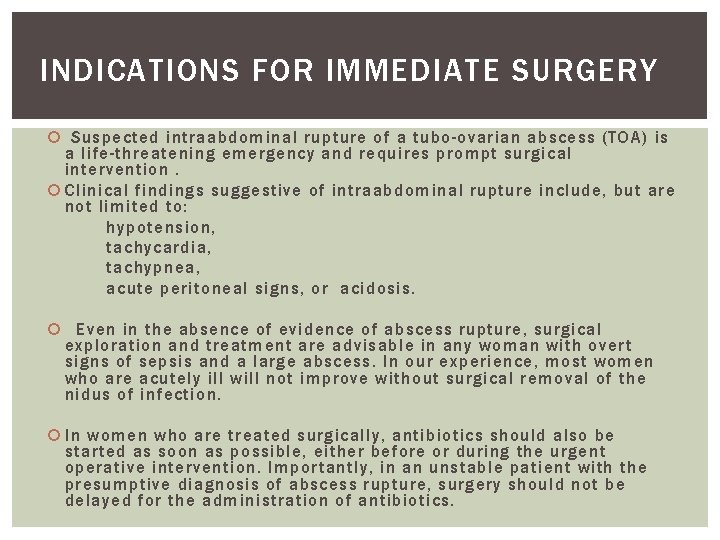 INDICATIONS FOR IMMEDIATE SURGERY

Suspected intraabdominal rupture of a tubo-ovarian abscess (TOA) is a life-threatening emergency and requires prompt surgical intervention .

Clinical findings suggestive of intraabdominal rupture include, but are not limited to:
hypotension,
tachycardia,
tachypnea,
acute peritoneal signs, or acidosis.

Even in the absence of evidence of abscess rupture, surgical exploration and treatment are advisable in any woman with overt signs of sepsis and a large abscess. In our experience, most women who are acutely ill will not improve without surgical removal of the nidus of infection.

In women who are treated surgically, antibiotics should also be started as soon as possible, either before or during the urgent operative intervention. Importantly, in an unstable patient with the presumptive diagnosis of abscess rupture, surgery should not be delayed for the administration of antibiotics.